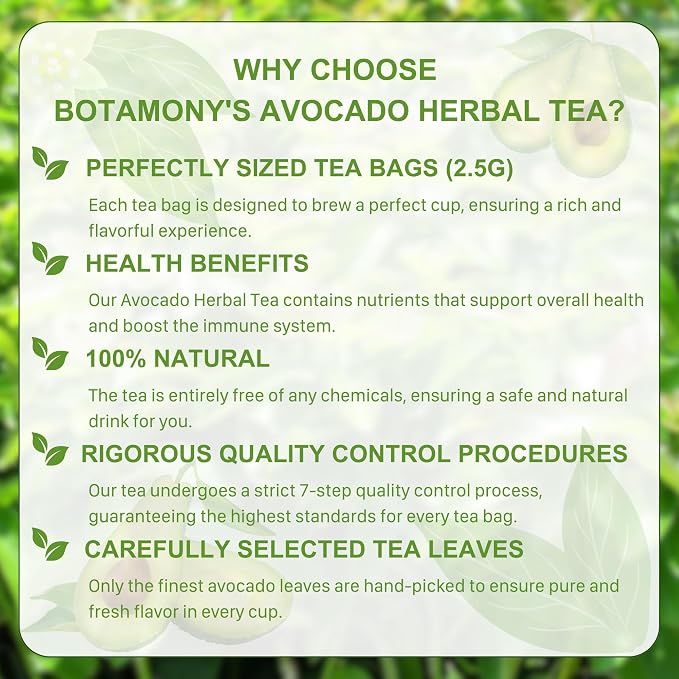 WHY CHOOSE
BOTAMONY'S AVOCADO HERBAL TEA?

PERFECTLY SIZED TEA BAGS (2.5G)

Each tea bag is designed to brew a perfect cup, ensuring a rich and flavorful experience.

HEALTH BENEFITS

Our Avocado Herbal Tea contains nutrients that support overall health and boost the immune system.

100% NATURAL

The tea is entirely free of any chemicals, ensuring a safe and natural drink for you.

RIGOROUS QUALITY CONTROL PROCEDURES

Our tea undergoes a strict 7-step quality control process, guaranteeing the highest standards for every tea bag.

CAREFULLY SELECTED TEA LEAVES

Only the finest avocado leaves are hand-picked to ensure pure and fresh flavor in every cup.